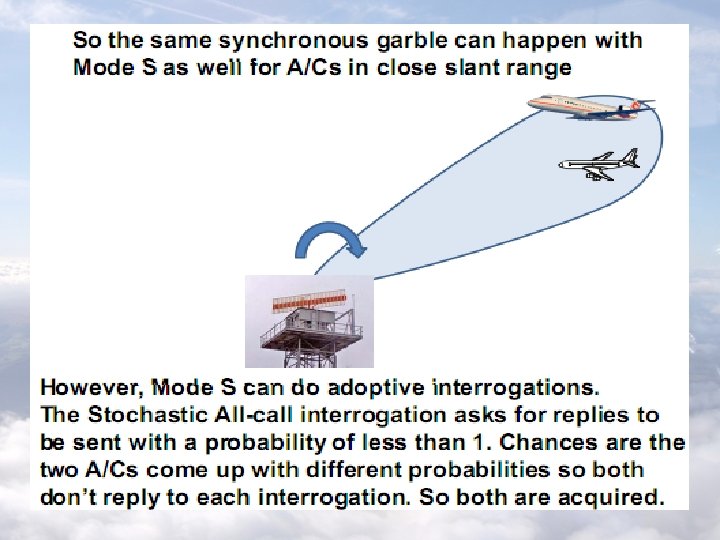 So the same synchronous garble can happen with Mode S as well for A/Cs in close slant range

However, Mode S can do adoptive interrogations.
The Stochastic All-call interrogation asks for replies to be sent with a probability of less than 1. Chances are the two A/Cs come up with different probabilities so both don't reply to each interrogation. So both are acquired.